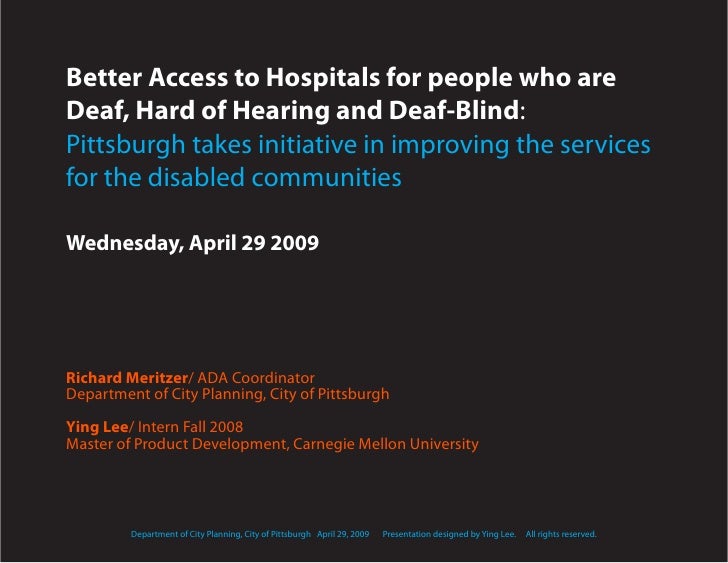 Better Access to Hospitals for people who are Deaf, Hard of Hearing and Deaf-Blind:
Pittsburgh takes initiative in improving the services for the disabled communities

Wednesday, April 29 2009

Richard Meritzer/ ADA Coordinator
Department of City Planning, City of Pittsburgh

Ying Lee/ Intern Fall 2008
Master of Product Development, Carnegie Mellon University

Department of City Planning, City of Pittsburgh April 29, 2009 Presentation designed by Ying Lee. All rights reserved.